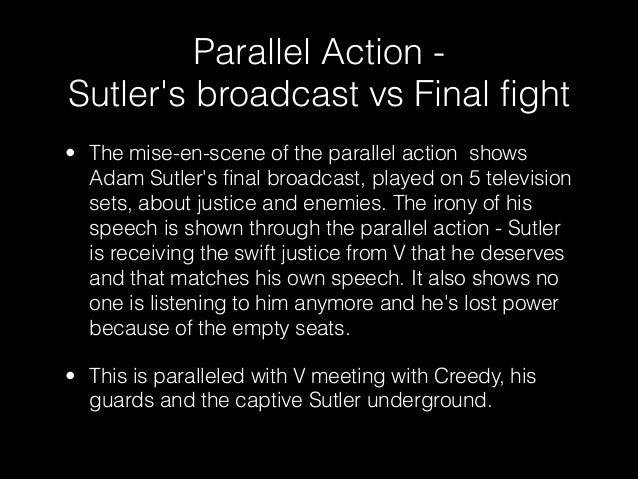 Parallel Action -
Sutler's broadcast vs Final fight

• The mise-en-scene of the parallel action shows Adam Sutler's final broadcast, played on 5 television sets, about justice and enemies. The irony of his speech is shown through the parallel action - Sutler is receiving the swift justice from V that he deserves and that matches his own speech. It also shows no one is listening to him anymore and he's lost power because of the empty seats.

• This is paralleled with V meeting with Creedy, his guards and the captive Sutler underground.